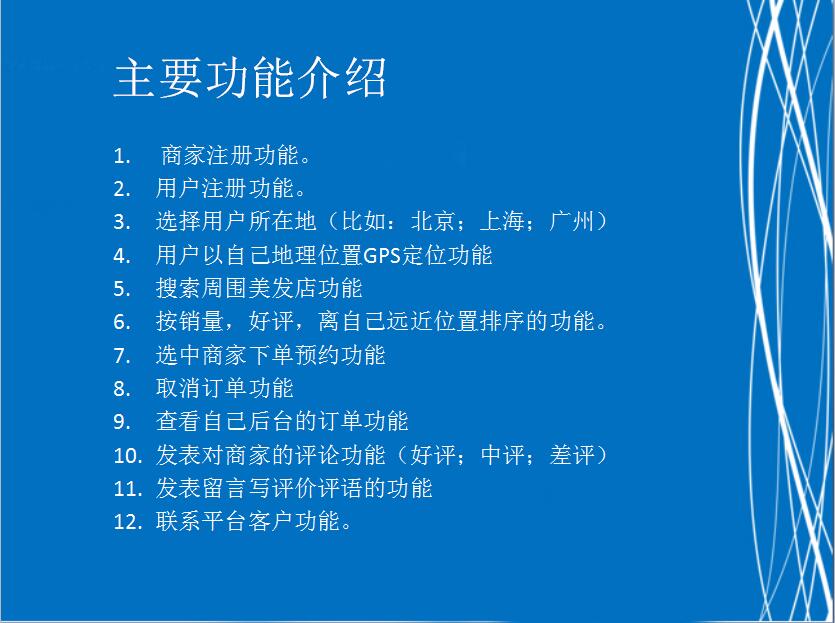 主要功能介绍

1. 商家注册功能。
2. 用户注册功能。
3. 选择用户所在地（比如：北京；上海；广州）
4. 用户以自己地理位置GPS定位功能
5. 搜索周围美发店功能
6. 按销量，好评，离自己远近位置排序的功能。
7. 选中商家下单预约功能
8. 取消订单功能
9. 查看自己后台的订单功能
10. 发表对商家的评论功能（好评；中评；差评）
11. 发表留言写评价评语的功能
12. 联系平台客户功能。